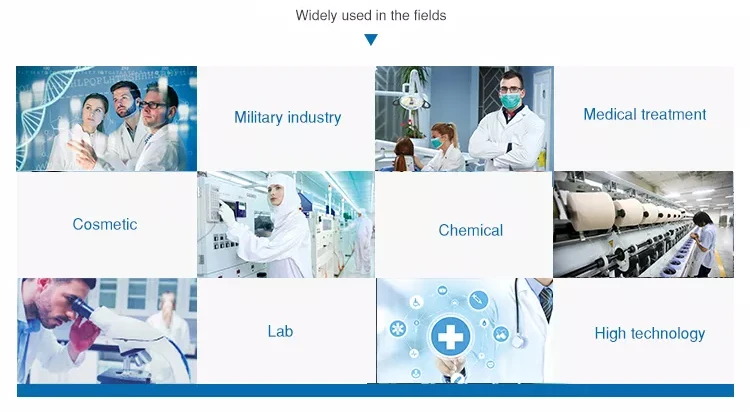 Widely used in the fields

Military industry

Medical treatment

Cosmetic

Chemical

Lab

High technology